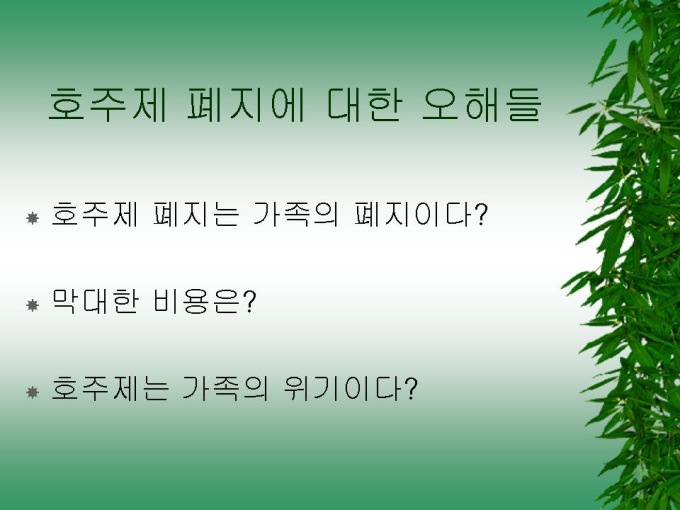 호주제 폐지에 대한 오해들

호주제 폐지는 가족의 폐지이다?

막대한 비용은?

호주제는 가족의 위기이다?